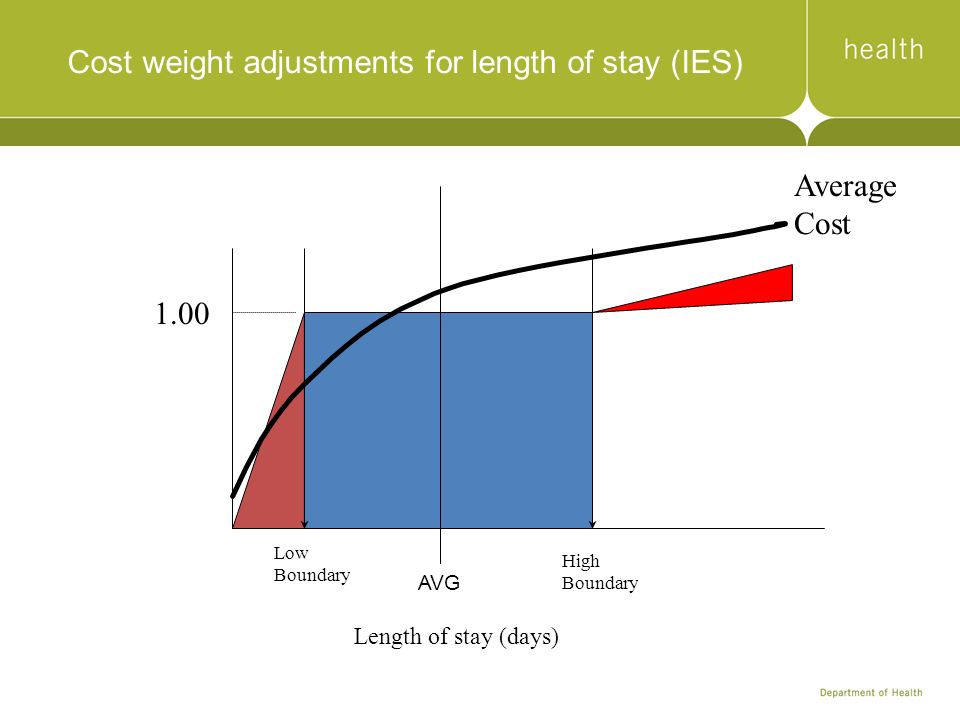 Cost weight adjustments for length of stay (IES)

health

Average Cost

1.00

Low Boundary

AVG

High Boundary

Length of stay (days)

Department of Health